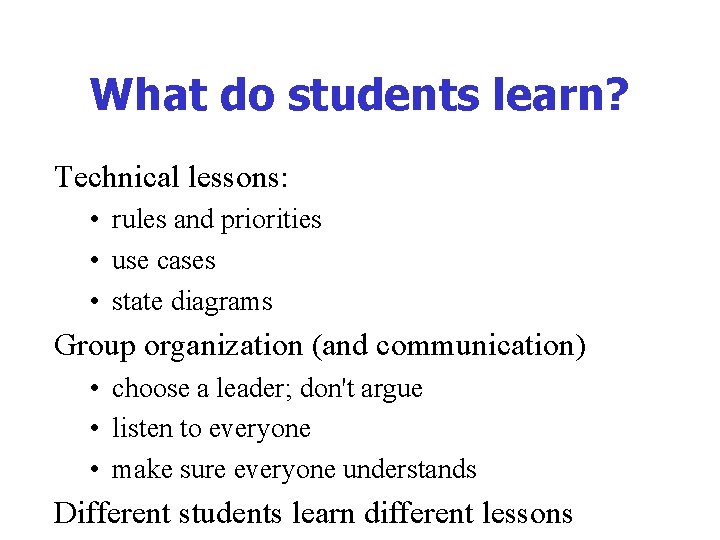 What do students learn?

Technical lessons:

• rules and priorities
• use cases
• state diagrams

Group organization (and communication)

• choose a leader; don't argue
• listen to everyone
• make sure everyone understands

Different students learn different lessons